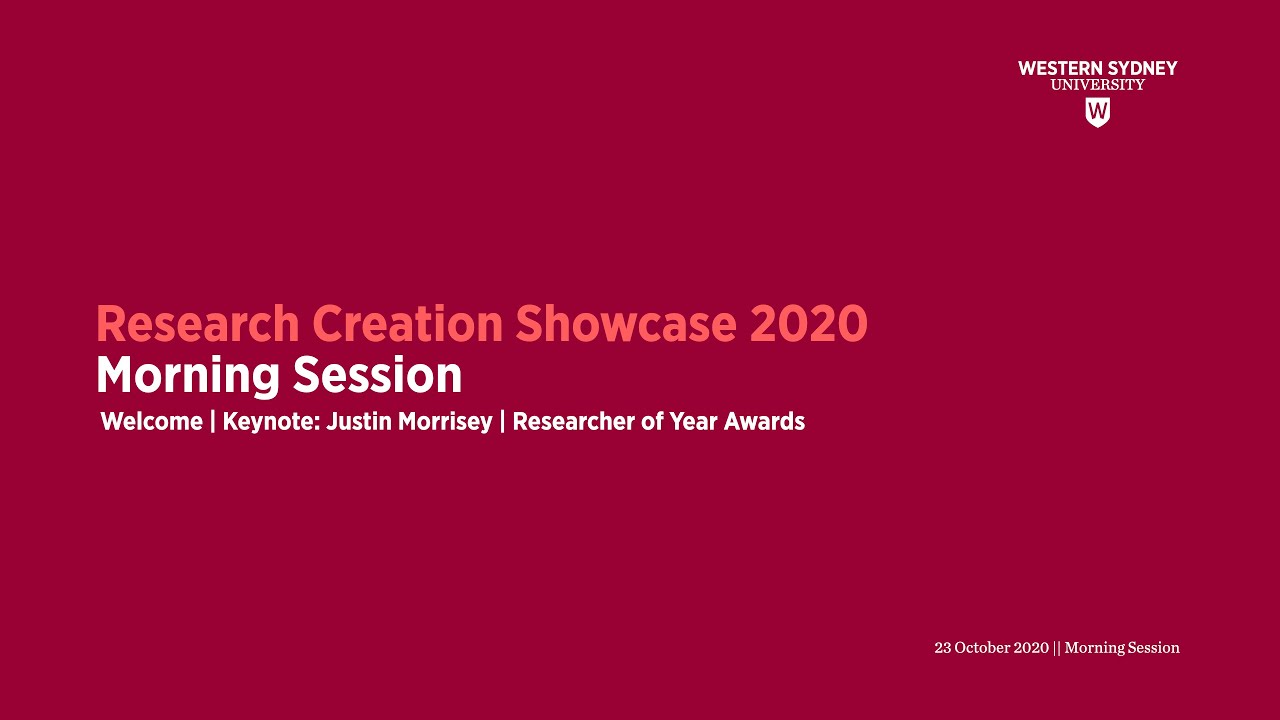 WESTERN SYDNEY
UNIVERSITY
W

Research Creation Showcase 2020
Morning Session
Welcome | Keynote: Justin Morrisey | Researcher of Year Awards

23 October 2020 || Morning Session